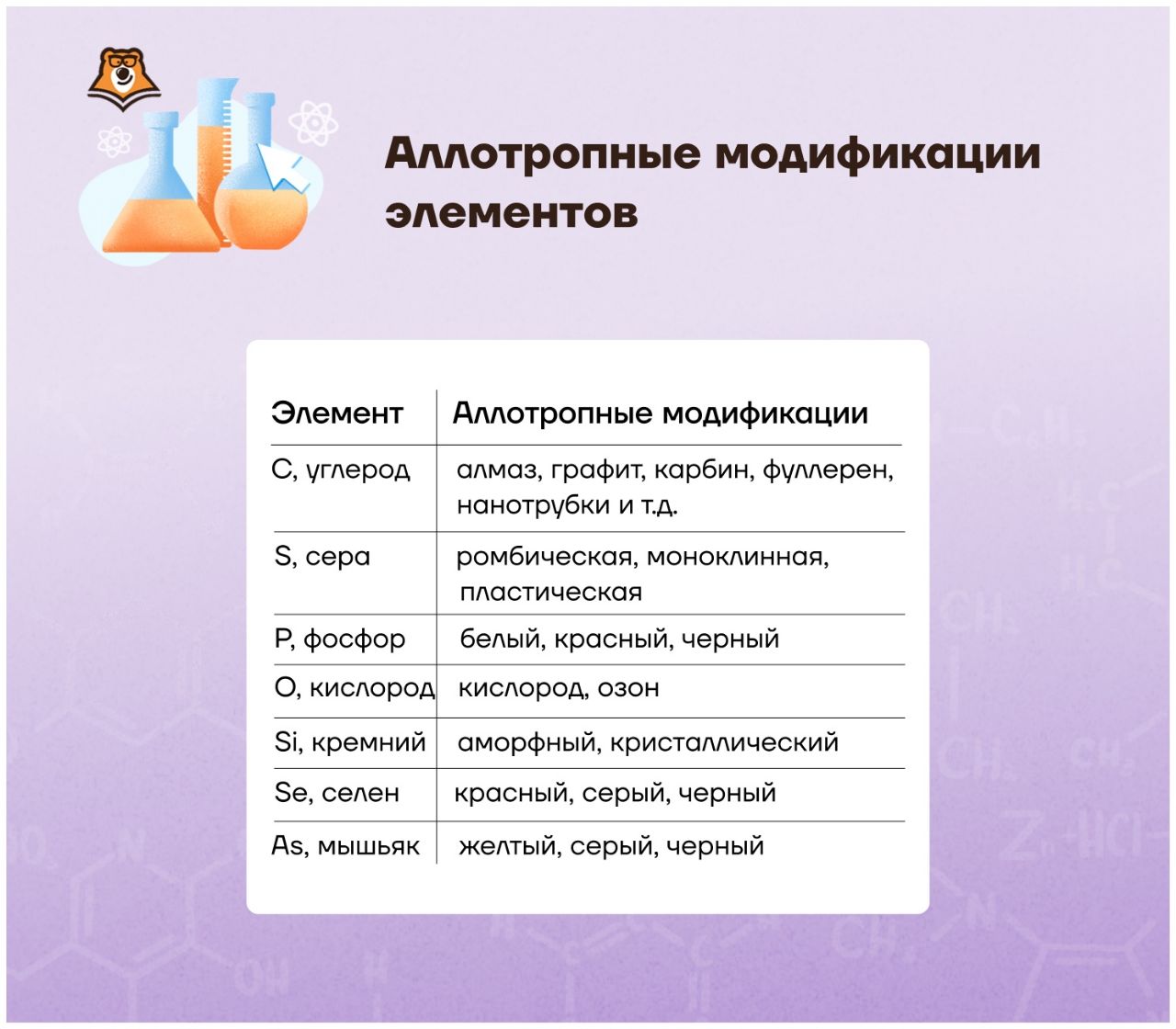 Аллотропные модификации элементов

| Элемент | Аллотропные модификации |
|---|---|
| C, углерод | алмаз, графит, карбин, фуллерен, нанотрубки и т.д. |
| S, сера | ромбическая, моноклинная, пластическая |
| P, фосфор | белый, красный, черный |
| O, кислород | кислород, озон |
| Si, кремний | аморфный, кристаллический |
| Se, селен | красный, серый, черный |
| As, мышьяк | желтый, серый, черный |